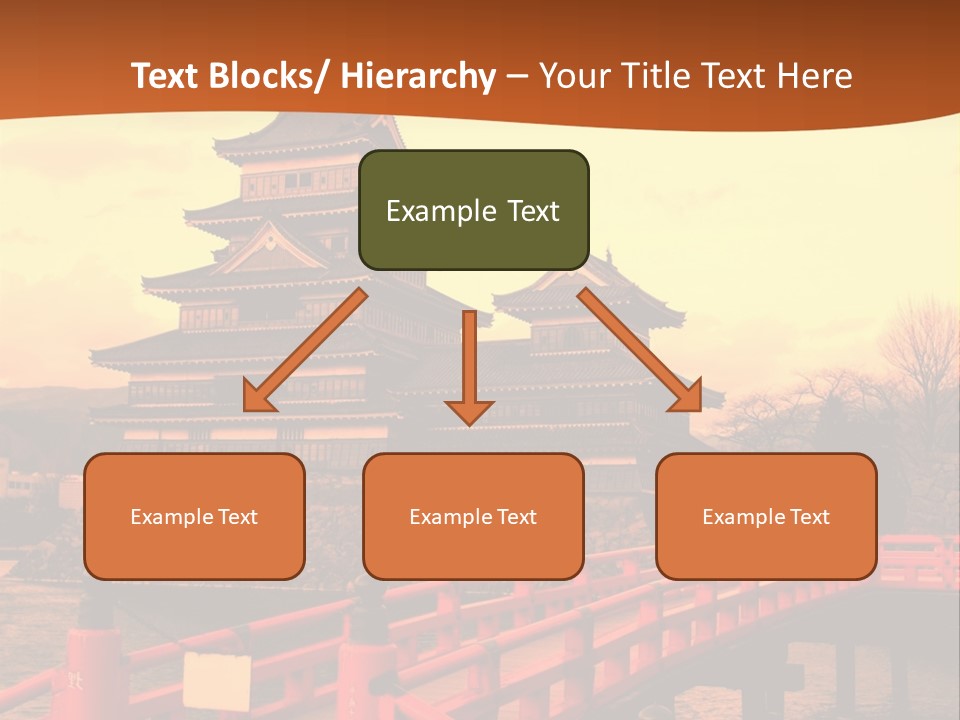 Text Blocks/ Hierarchy – Your Title Text Here

Example Text

Example Text

Example Text

Example Text